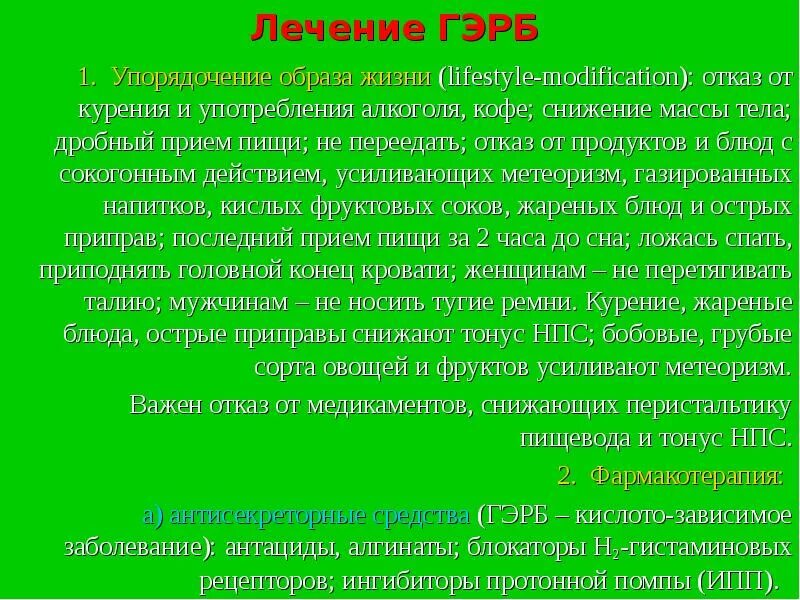 Лечение ГЭРБ

1. Упорядочение образа жизни (lifestyle-modification): отказ от курения и употребления алкоголя, кофе; снижение массы тела; дробный прием пищи; не переедать; отказ от продуктов и блюд с сокогонным действием, усиливающих метеоризм, газированных напитков, кислых фруктовых соков, жареных блюд и острых приправ; последний прием пищи за 2 часа до сна; ложась спать, приподнять головной конец кровати; женщинам – не перетягивать талию; мужчинам – не носить тугие ремни. Курение, жареные блюда, острые приправы снижают тонус НПС; бобовые, грубые сорта овощей и фруктов усиливают метеоризм.

Важен отказ от медикаментов, снижающих перистальтику пищевода и тонус НПС.

2. Фармакотерапия:

а) антисекреторные средства (ГЭРБ – кислото-зависимое заболевание): антациды, алгинаты; блокаторы $H_2$-гистаминовых рецепторов; ингибиторы протонной помпы (ИПП).